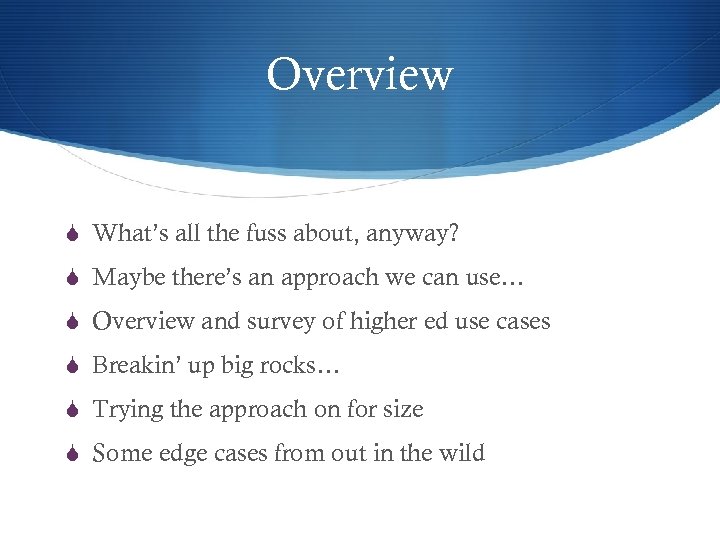 Overview

What’s all the fuss about, anyway?

Maybe there’s an approach we can use…

Overview and survey of higher ed use cases

Breakin’ up big rocks…

Trying the approach on for size

Some edge cases from out in the wild